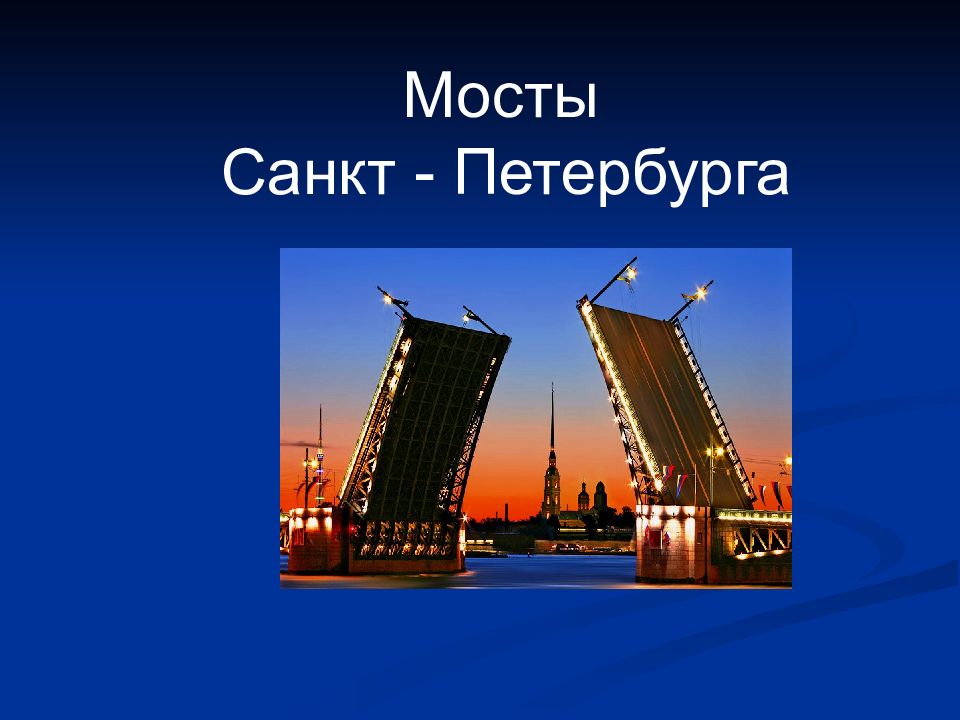 Мосты
Санкт - Петербурга